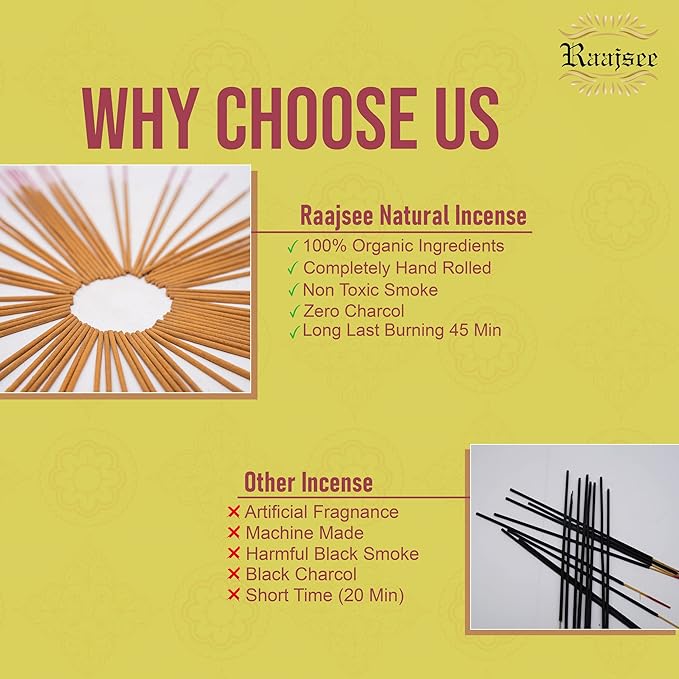 Raajsee

WHY CHOOSE US

Raajsee Natural Incense
✓ 100% Organic Ingredients
✓ Completely Hand Rolled
✓ Non Toxic Smoke
✓ Zero Charcol
✓ Long Last Burning 45 Min

Other Incense
✕ Artificial Fragnance
✕ Machine Made
✕ Harmful Black Smoke
✕ Black Charcol
✕ Short Time (20 Min)